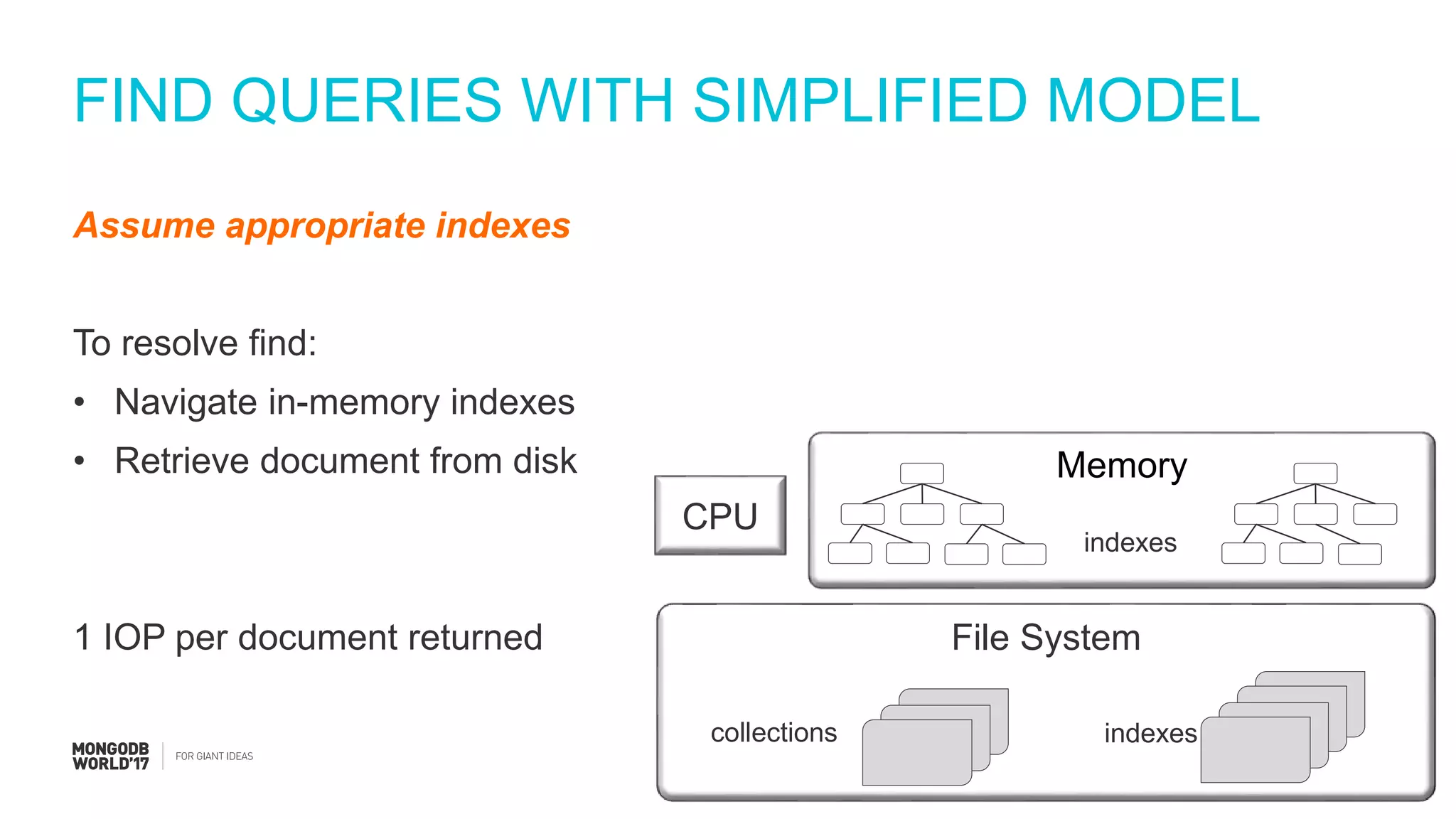 FIND QUERIES WITH SIMPLIFIED MODEL

Assume appropriate indexes

To resolve find:

• Navigate in-memory indexes
• Retrieve document from disk

1 IOP per document returned

CPU

Memory

indexes

File System

collections

indexes

MONGODB
WORLD'17

FOR GIANT IDEAS